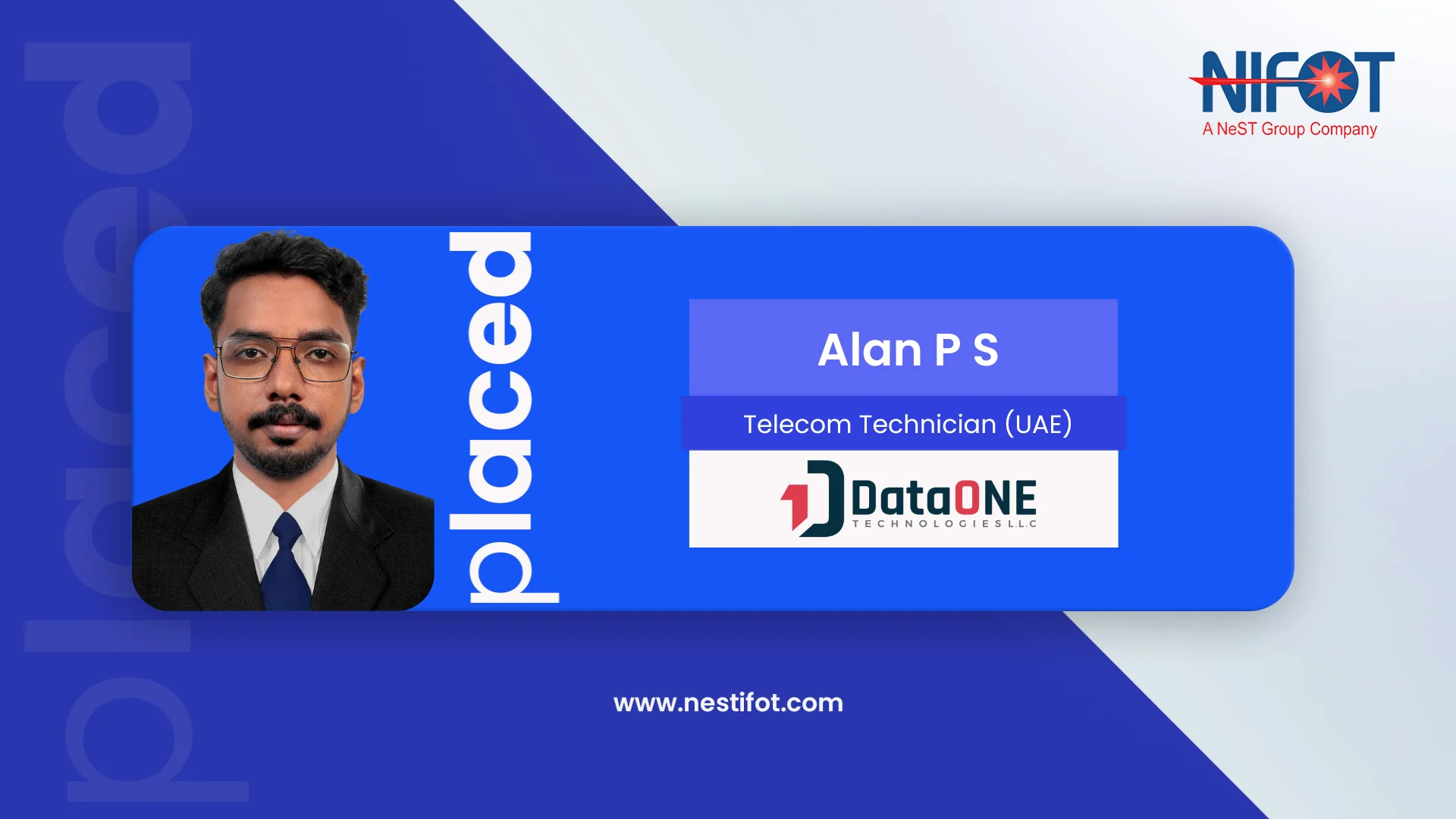 NIFOT
A NeST Group Company

placed

placed

Alan P S

Telecom Technician (UAE)

DataONE
TECHNOLOGIES L.L.C

www.nestifot.com